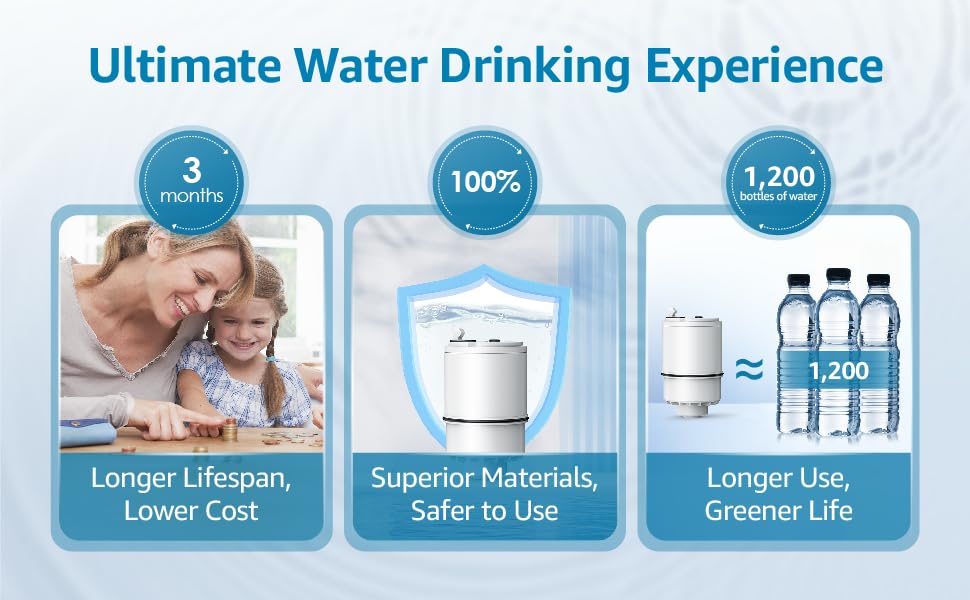 Ultimate Water Drinking Experience

3 months

Longer Lifespan, Lower Cost

100%

Superior Materials, Safer to Use

1,200 bottles of water

≈ 1,200

Longer Use, Greener Life